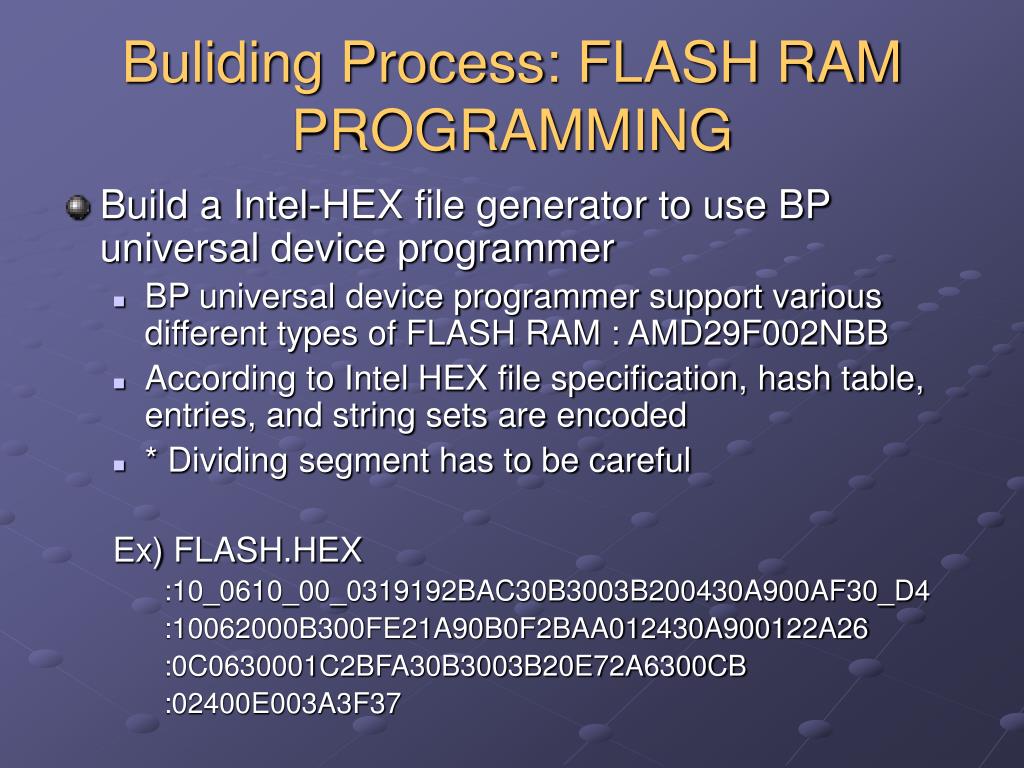 Buliding Process: FLASH RAM PROGRAMMING

Build a Intel-HEX file generator to use BP universal device programmer

BP universal device programmer support various different types of FLASH RAM : AMD29F002NBB

According to Intel HEX file specification, hash table, entries, and string sets are encoded

* Dividing segment has to be careful

Ex) FLASH.HEX

:10_0610_00_0319192BAC30B3003B200430A900AF30_D4

:10062000B300FE21A90B0F2BAA012430A900122A26

:0C0630001C2BFA30B3003B20E72A6300CB

:02400E003A3F37